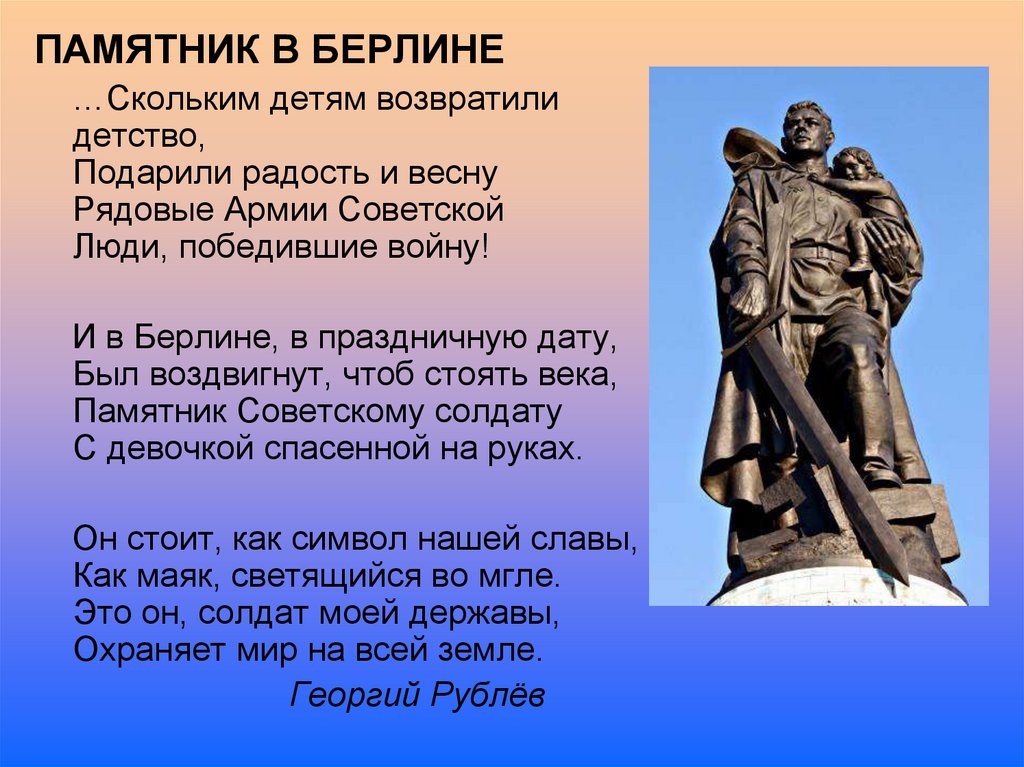 ПАМЯТНИК В БЕРЛИНЕ

…Скольким детям возвратили детство,
Подарили радость и весну
Рядовые Армии Советской
Люди, победившие войну!

И в Берлине, в праздничную дату,
Был воздвигнут, чтоб стоять века,
Памятник Советскому солдату
С девочкой спасенной на руках.

Он стоит, как символ нашей славы,
Как маяк, светящийся во мгле.
Это он, солдат моей державы,
Охраняет мир на всей земле.

Георгий Рублёв